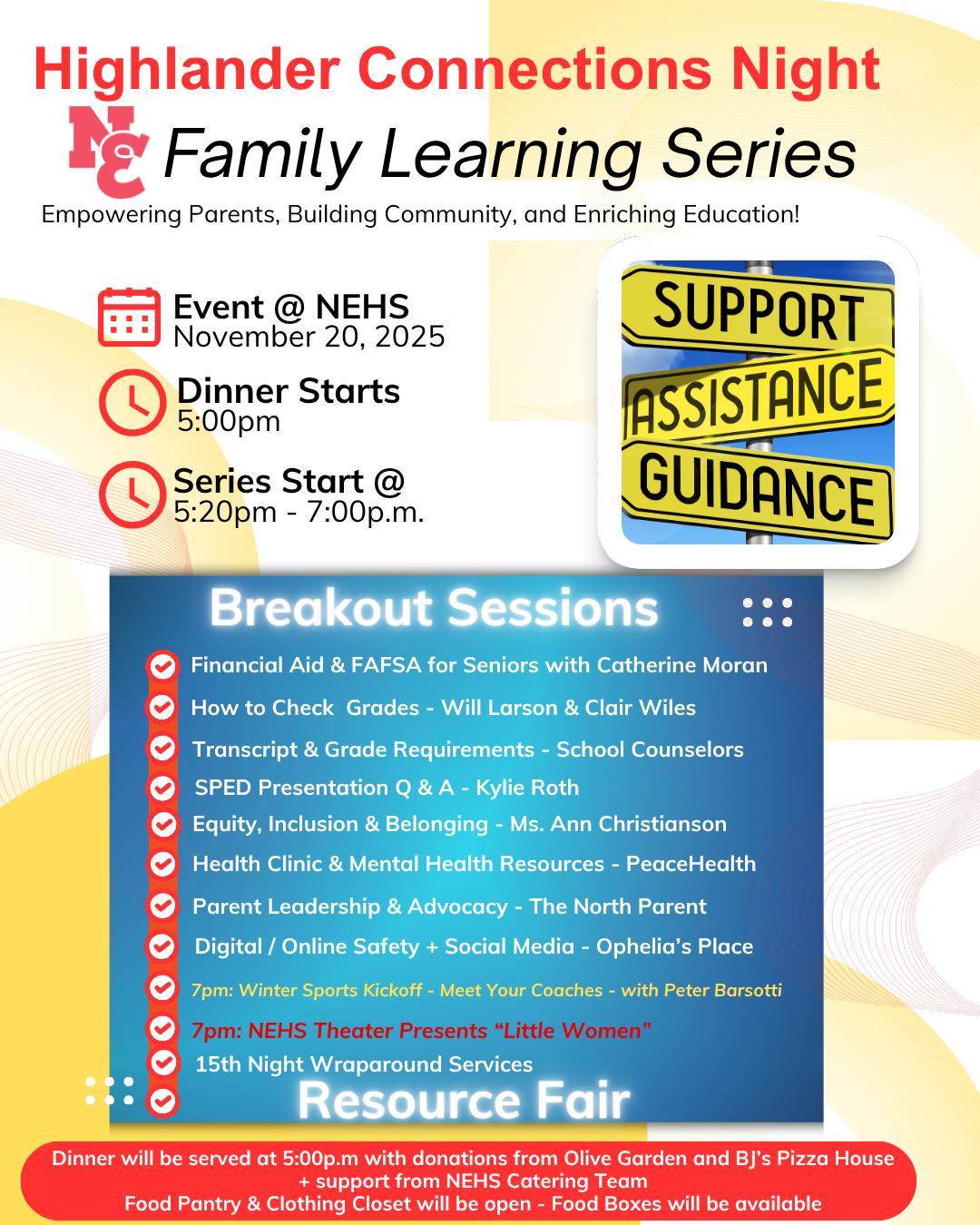 Highlander Connections Night

NE Family Learning Series

Empowering Parents, Building Community, and Enriching Education!

Event @ NEHS
November 20, 2025

Dinner Starts
5:00pm

Series Start @
5:20pm - 7:00p.m.

SUPPORT
ASSISTANCE
GUIDANCE

Breakout Sessions

Financial Aid & FAFSA for Seniors with Catherine Moran

How to Check Grades - Will Larson & Clair Wiles

Transcript & Grade Requirements - School Counselors

SPED Presentation Q & A - Kylie Roth

Equity, Inclusion & Belonging - Ms. Ann Christianson

Health Clinic & Mental Health Resources - PeaceHealth

Parent Leadership & Advocacy - The North Parent

Digital / Online Safety + Social Media - Ophelia's Place

7pm: Winter Sports Kickoff - Meet Your Coaches - with Peter Barsotti

7pm: NEHS Theater Presents "Little Women"

15th Night Wraparound Services

Resource Fair

Dinner will be served at 5:00p.m with donations from Olive Garden and BJ's Pizza House + support from NEHS Catering Team
Food Pantry & Clothing Closet will be open - Food Boxes will be available